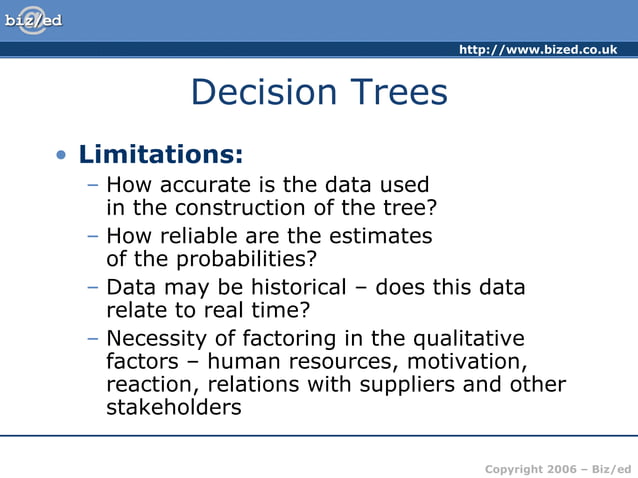 biz/ed

http://www.bized.co.uk

Decision Trees

• Limitations:
– How accurate is the data used in the construction of the tree?
– How reliable are the estimates of the probabilities?
– Data may be historical – does this data relate to real time?
– Necessity of factoring in the qualitative factors – human resources, motivation, reaction, relations with suppliers and other stakeholders

Copyright 2006 – Biz/ed